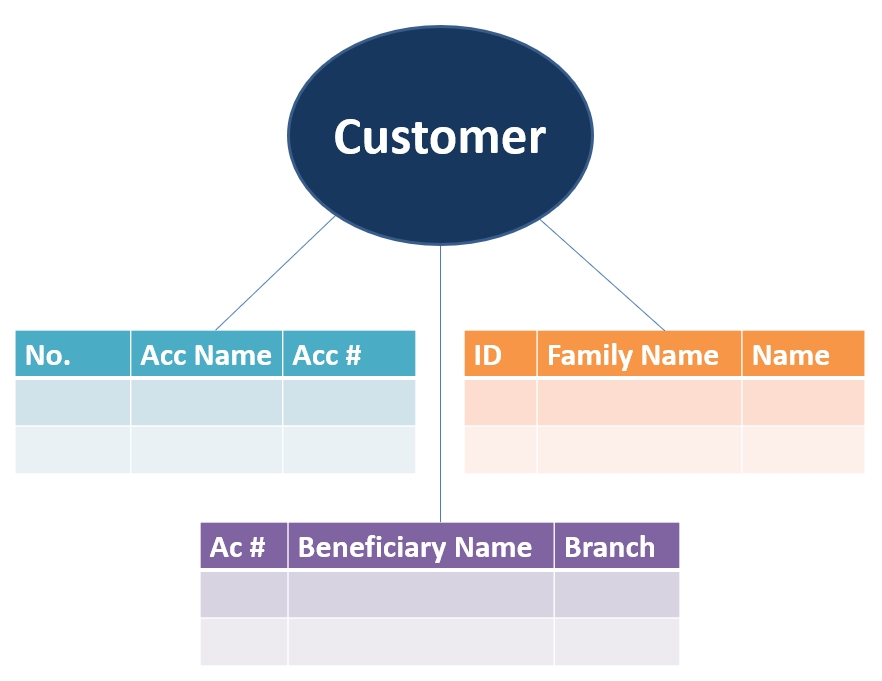 Customer

| No. | Acc Name | Acc # |
|---|---|---|
| | | |
| | | |

| ID | Family Name | Name |
|---|---|---|
| | | |
| | | |

| Ac # | Beneficiary Name | Branch |
|---|---|---|
| | | |
| | | |